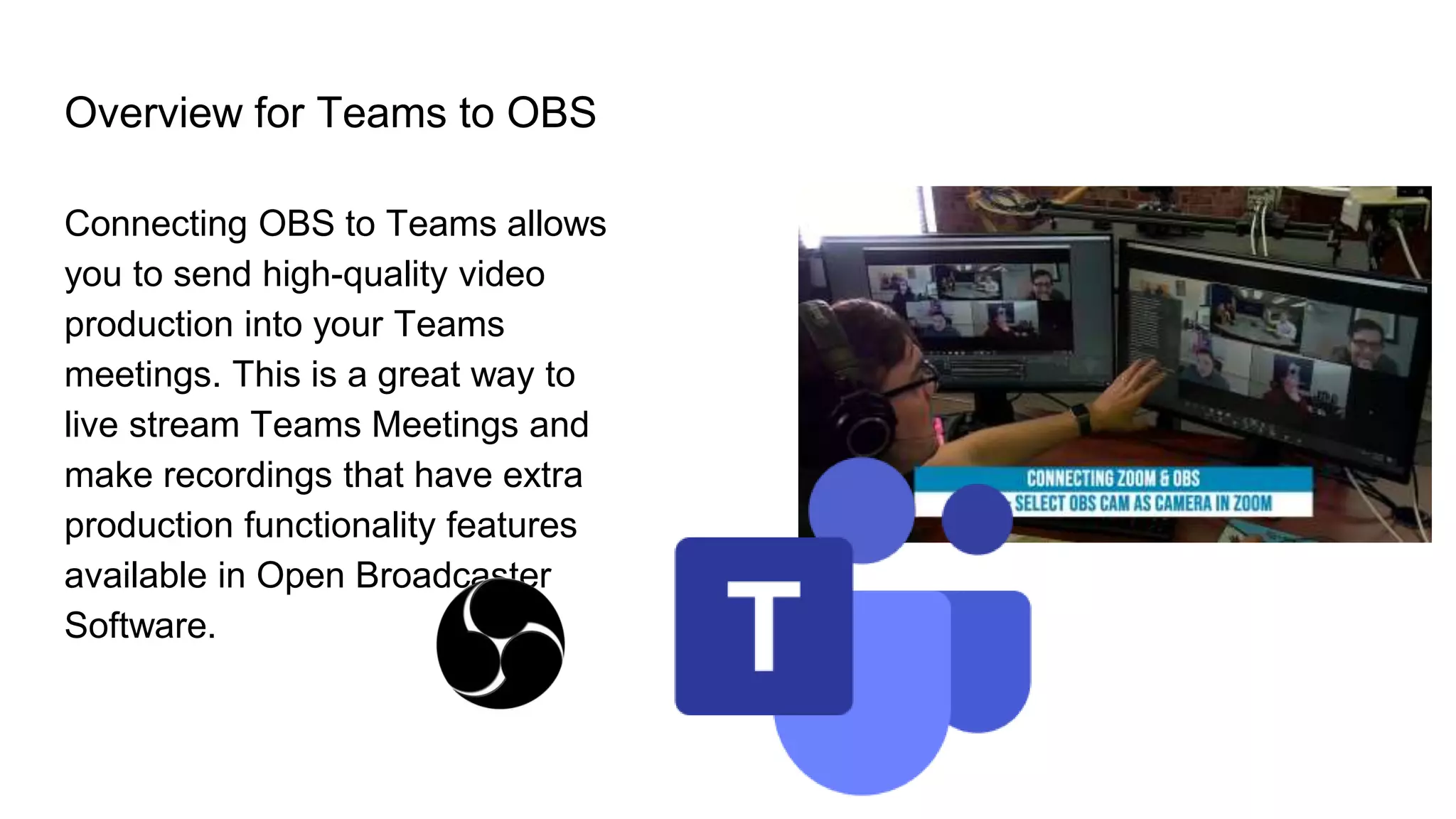 Overview for Teams to OBS

Connecting OBS to Teams allows you to send high-quality video production into your Teams meetings. This is a great way to live stream Teams Meetings and make recordings that have extra production functionality features available in Open Broadcaster Software.

CONNECTING ZOOM & OBS
SELECT OBS CAM AS CAMERA IN ZOOM

T